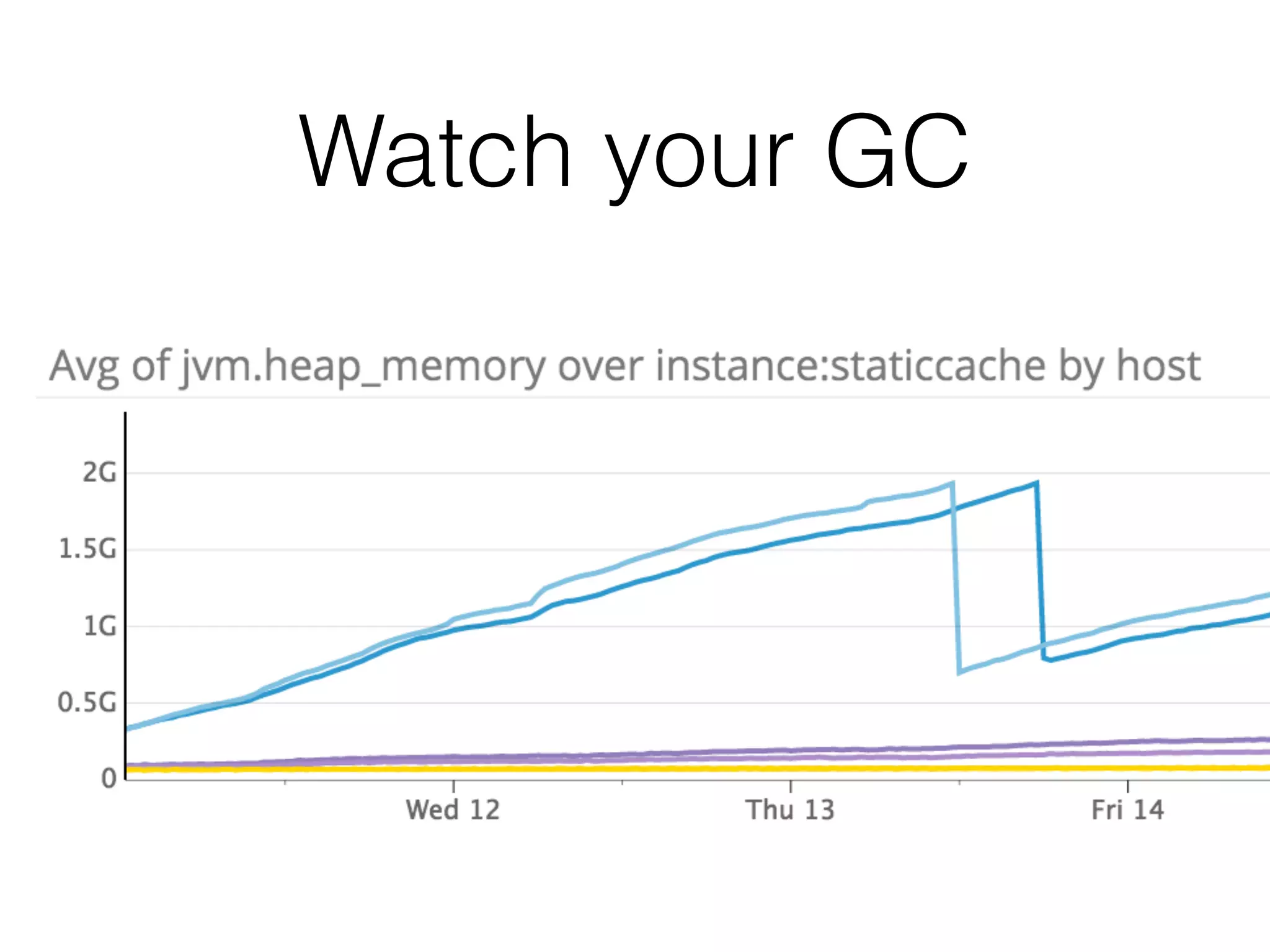 Watch your GC

Avg of jvm.heap_memory over instance:staticcache by host

2G
1.5G
1G
0.5G
0

Wed 12
Thu 13
Fri 14